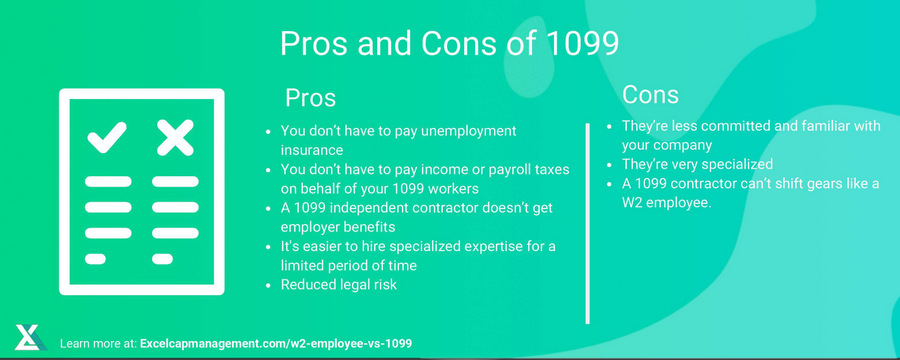 Pros and Cons of 1099

Pros

- You don't have to pay unemployment insurance
- You don't have to pay income or payroll taxes on behalf of your 1099 workers
- A 1099 independent contractor doesn't get employer benefits
- It's easier to hire specialized expertise for a limited period of time
- Reduced legal risk

Cons

- They're less committed and familiar with your company
- They're very specialized
- A 1099 contractor can't shift gears like a W2 employee.

Learn more at: Excelcapmanagement.com/w2-employee-vs-1099